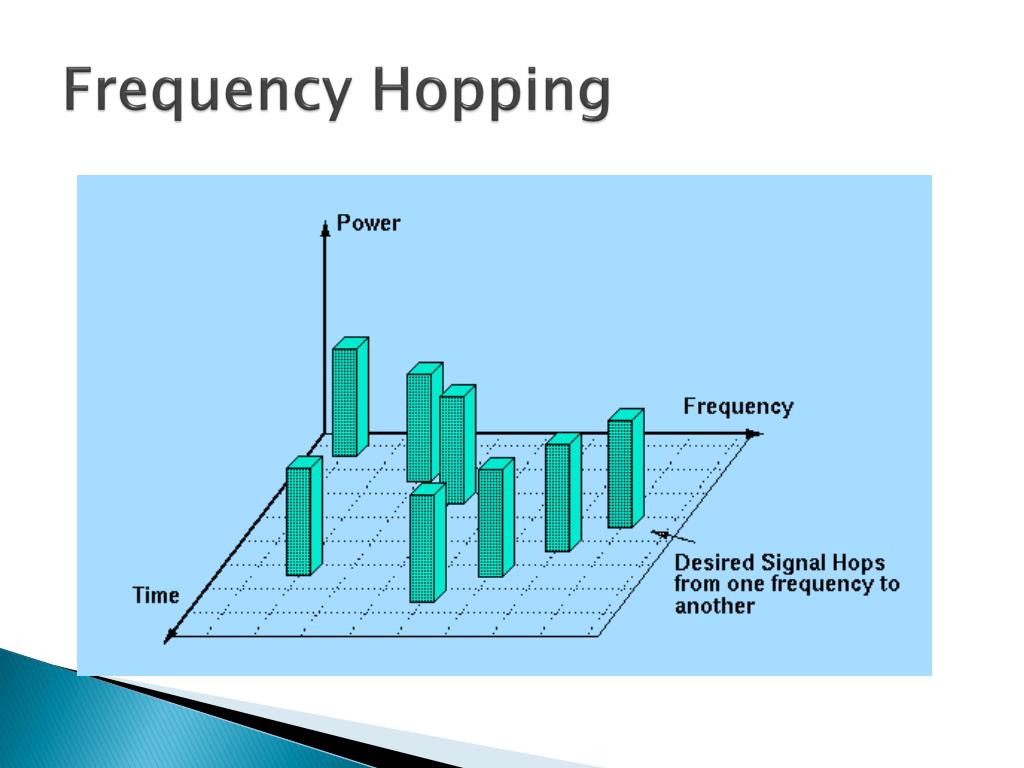 Frequency Hopping

Power

Frequency

Time

Desired Signal Hops from one frequency to another